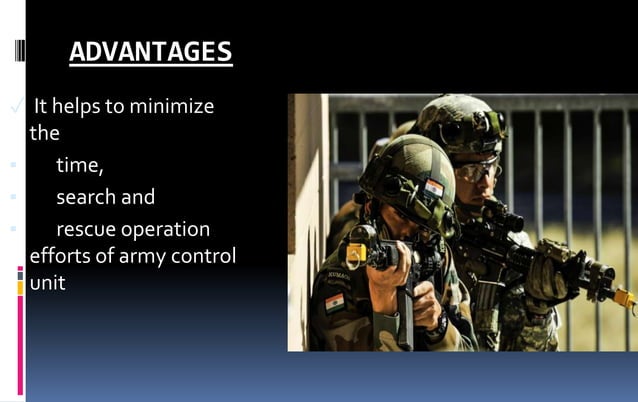 ADVANTAGES

It helps to minimize the

time,

search and

rescue operation efforts of army control unit

KUMAON